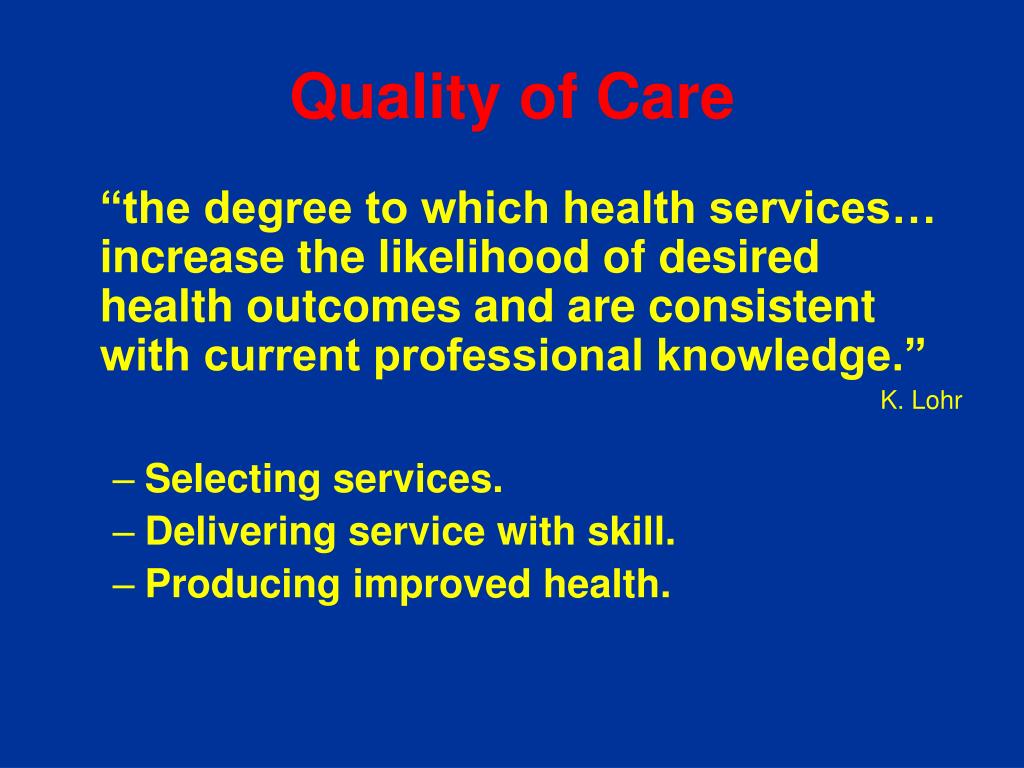 Quality of Care

“the degree to which health services… increase the likelihood of desired health outcomes and are consistent with current professional knowledge.”

K. Lohr

– Selecting services.
– Delivering service with skill.
– Producing improved health.